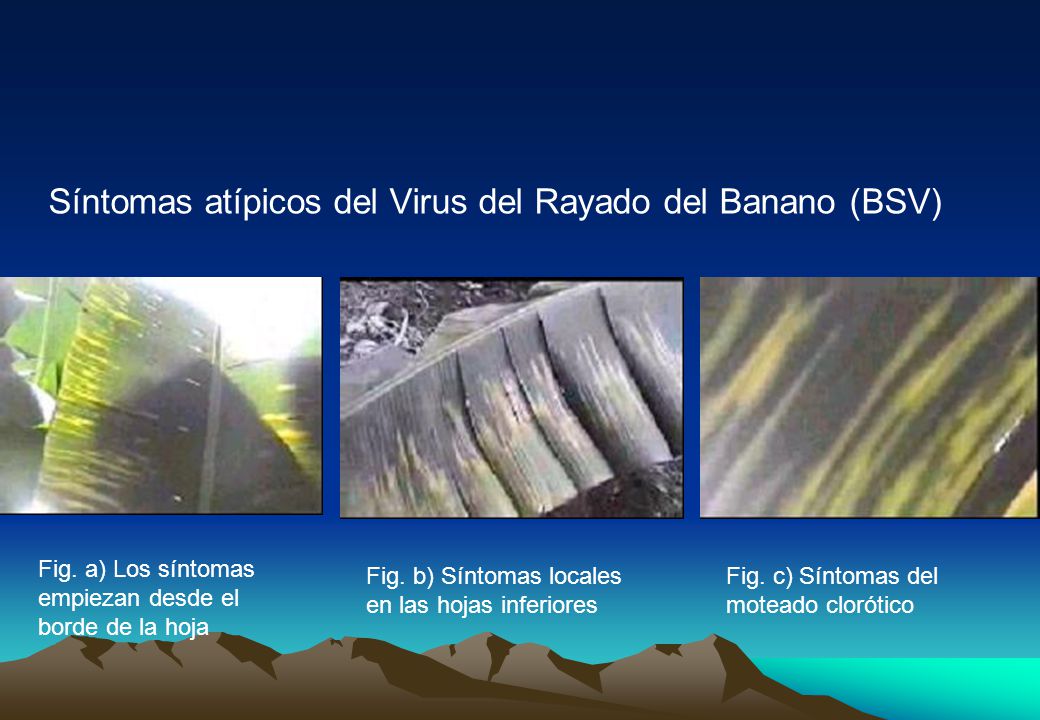 Síntomas atípicos del Virus del Rayado del Banano (BSV)

Fig. a) Los síntomas empiezan desde el borde de la hoja

Fig. b) Síntomas locales en las hojas inferiores

Fig. c) Síntomas del moteado clorótico